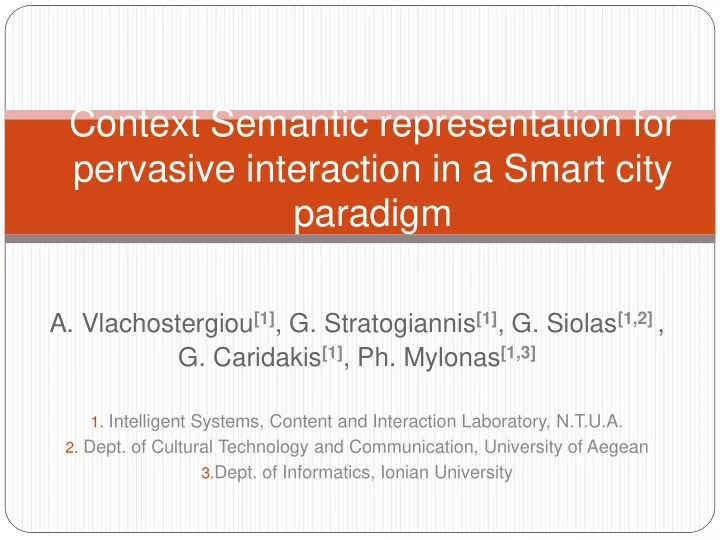 Context Semantic representation for pervasive interaction in a Smart city paradigm

A. Vlachostergiou$^{[1]}$, G. Stratogiannis$^{[1]}$, G. Siolas$^{[1,2]}$ , G. Caridakis$^{[1]}$, Ph. Mylonas$^{[1,3]}$

1. Intelligent Systems, Content and Interaction Laboratory, N.T.U.A.
2. Dept. of Cultural Technology and Communication, University of Aegean
3.Dept. of Informatics, Ionian University